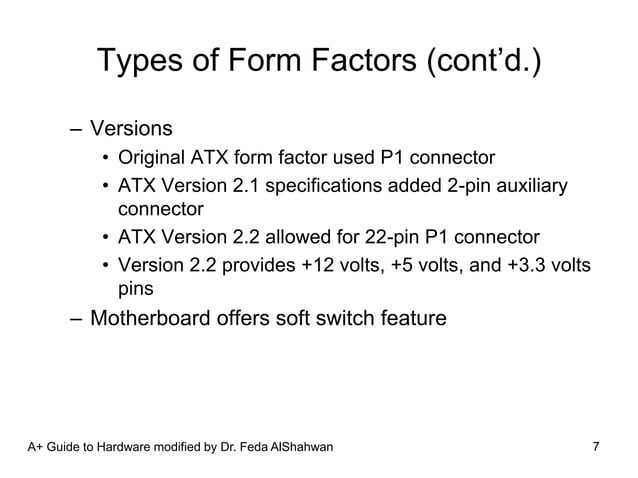 Types of Form Factors (cont’d.)

– Versions
• Original ATX form factor used P1 connector
• ATX Version 2.1 specifications added 2-pin auxiliary connector
• ATX Version 2.2 allowed for 22-pin P1 connector
• Version 2.2 provides +12 volts, +5 volts, and +3.3 volts pins
– Motherboard offers soft switch feature

A+ Guide to Hardware modified by Dr. Feda AlShahwan
7